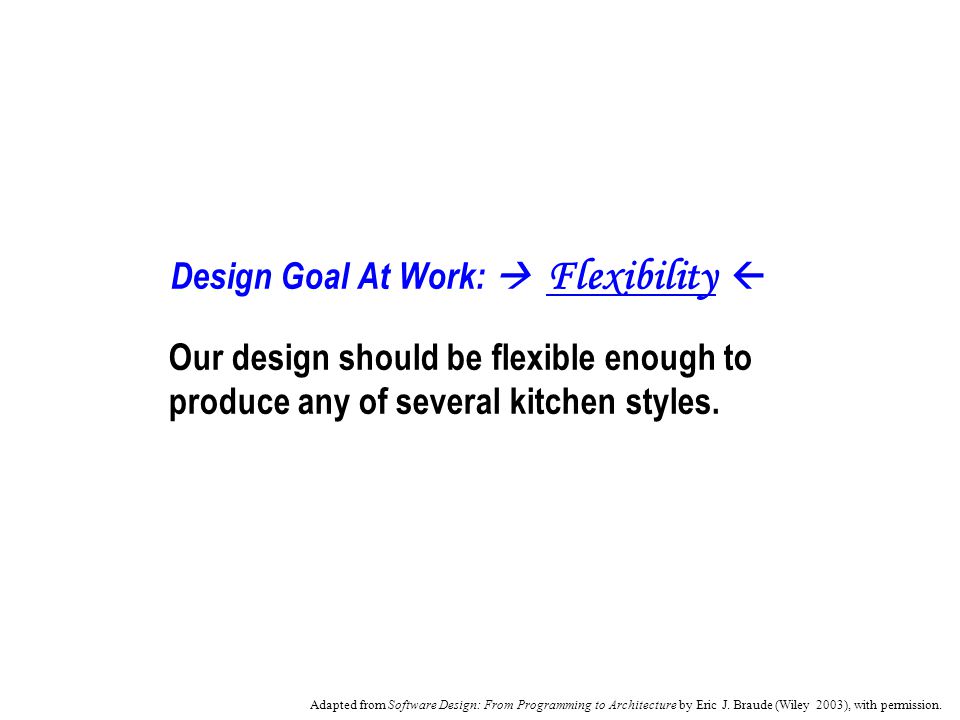 Design Goal At Work: → Flexibility ←

Our design should be flexible enough to produce any of several kitchen styles.

Adapted from Software Design: From Programming to Architecture by Eric J. Braude (Wiley 2003), with permission.